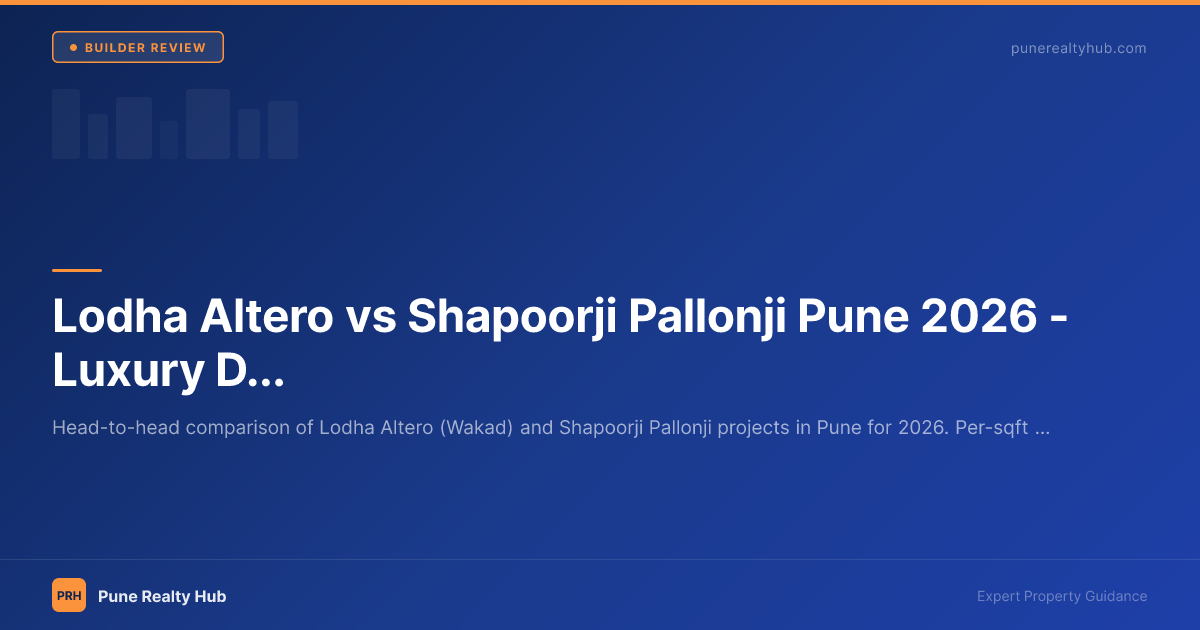 • BUILDER REVIEW

punerealtyhub.com

Lodha Altero vs Shapoorji Pallonji Pune 2026 - Luxury D...

Head-to-head comparison of Lodha Altero (Wakad) and Shapoorji Pallonji projects in Pune for 2026. Per-sqft ...

PRH

Pune Realty Hub

Expert Property Guidance